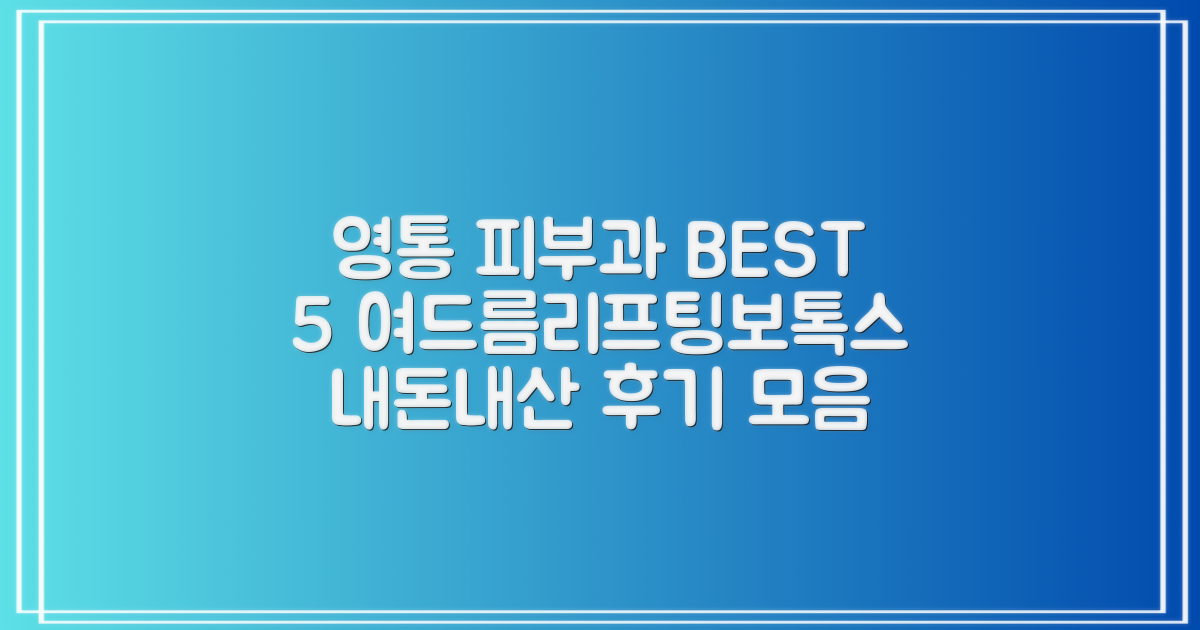 영통 피부과 BEST
5 여드름리프팅보톡스
내돈내산 후기 모음